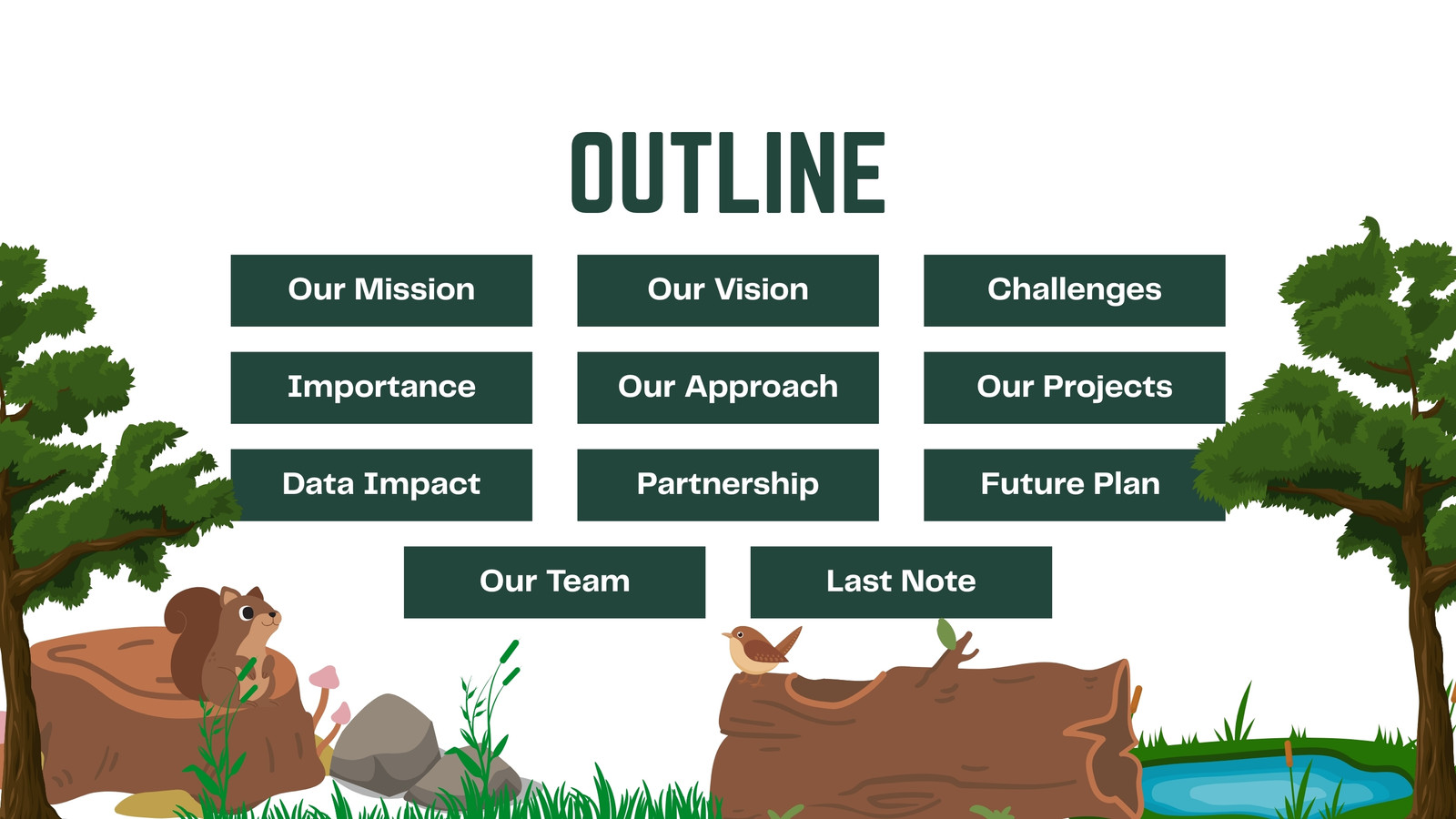 OUTLINE

Our Mission

Our Vision

Challenges

Importance

Our Approach

Our Projects

Data Impact

Partnership

Future Plan

Our Team

Last Note